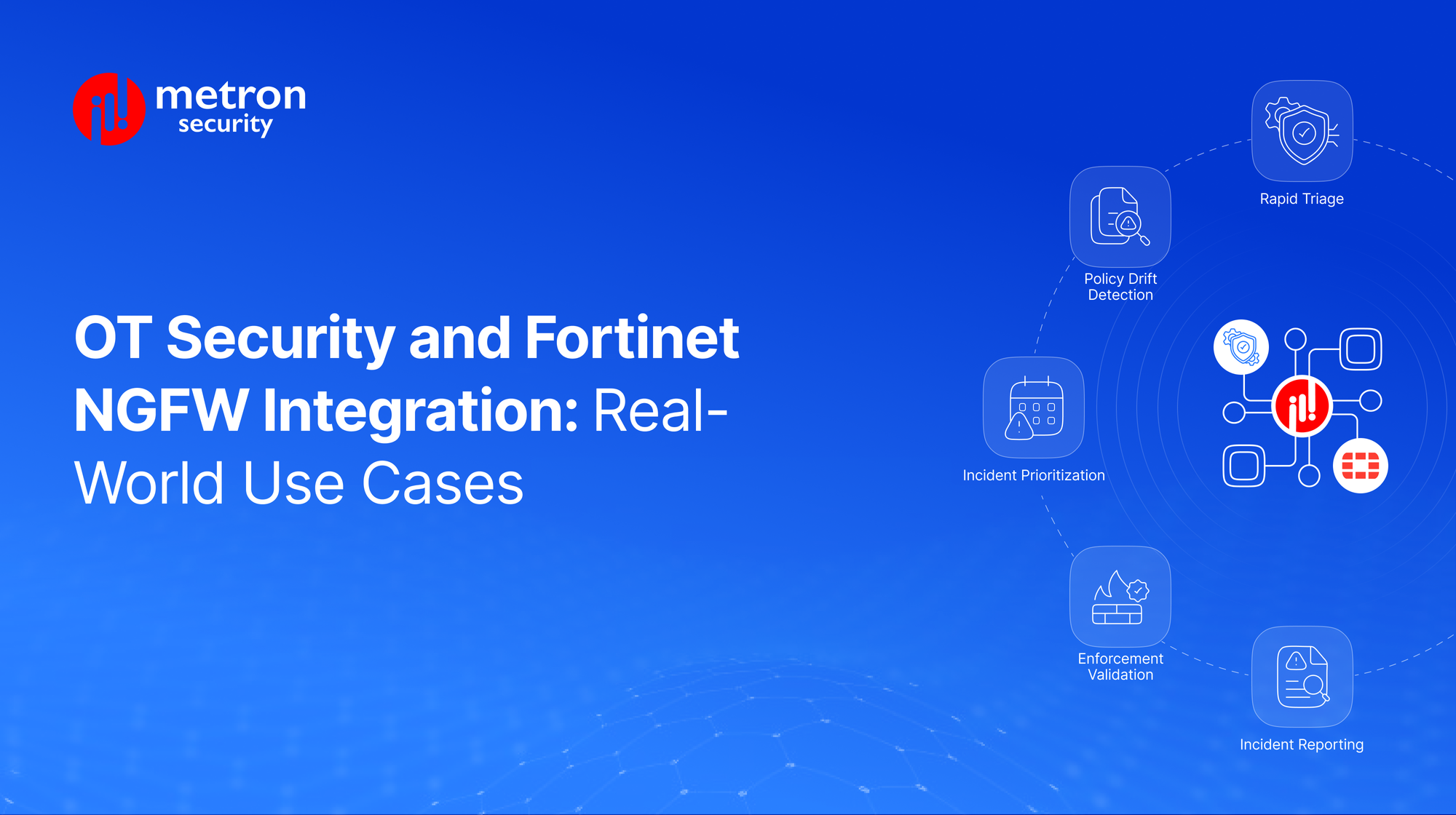 metron
security

OT Security and Fortinet NGFW Integration: Real-World Use Cases

Rapid Triage

Policy Drift Detection

Incident Prioritization

Enforcement Validation

Incident Reporting